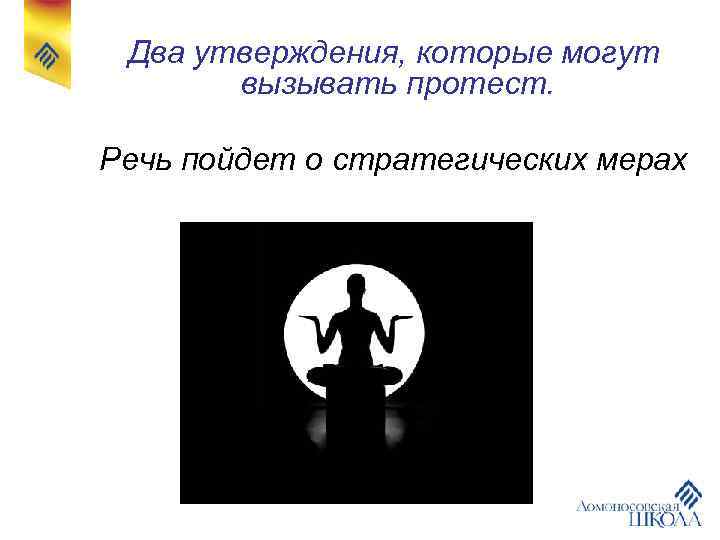 Два утверждения, которые могут вызывать протест.

Речь пойдет о стратегических мерах

Ломоносовская ШКОЛА